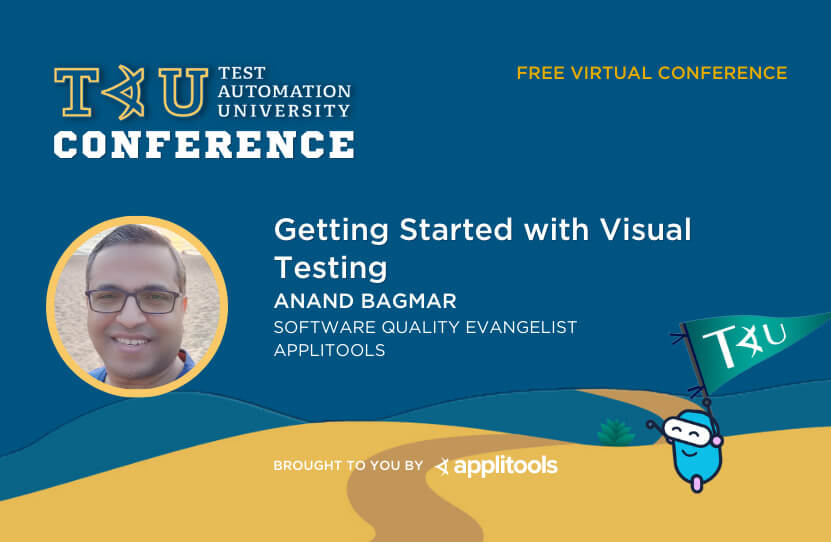 TAU TEST AUTOMATION UNIVERSITY
CONFERENCE

FREE VIRTUAL CONFERENCE

Getting Started with Visual Testing
ANAND BAGMAR
SOFTWARE QUALITY EVANGELIST
APPLITOOLS

TAU

BROUGHT TO YOU BY applitools